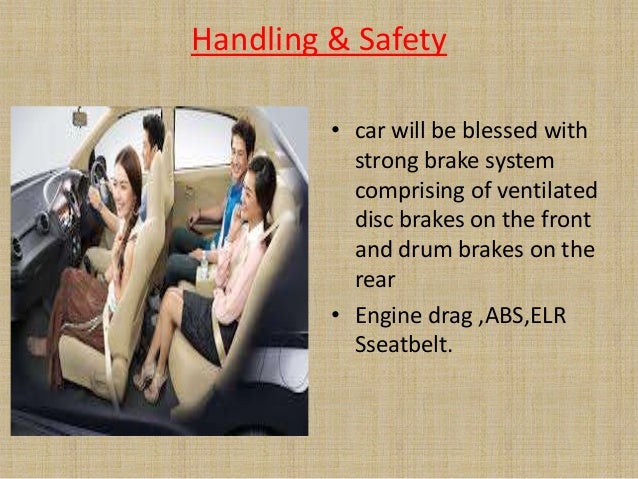 Handling & Safety

• car will be blessed with strong brake system comprising of ventilated disc brakes on the front and drum brakes on the rear

• Engine drag ,ABS,ELR Sseatbelt.